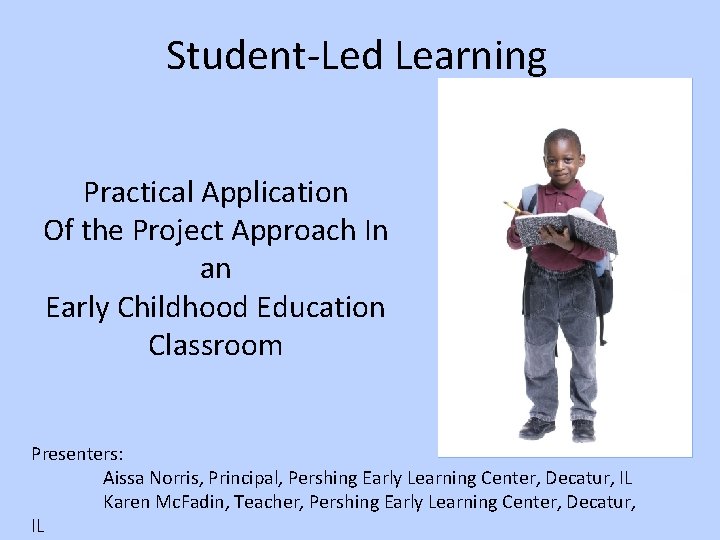 Student-Led Learning

Practical Application
Of the Project Approach In
an
Early Childhood Education
Classroom

Presenters:
Aissa Norris, Principal, Pershing Early Learning Center, Decatur, IL
Karen McFadin, Teacher, Pershing Early Learning Center, Decatur, IL